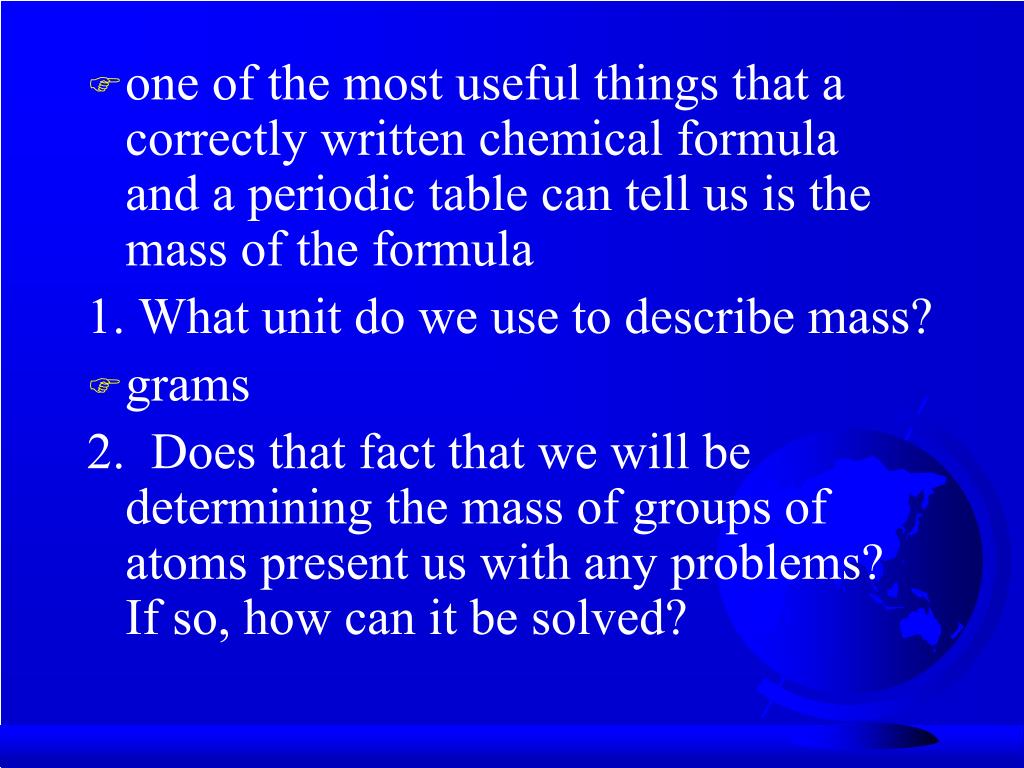 one of the most useful things that a correctly written chemical formula and a periodic table can tell us is the mass of the formula

1. What unit do we use to describe mass?

grams

2.  Does that fact that we will be determining the mass of groups of atoms present us with any problems? If so, how can it be solved?